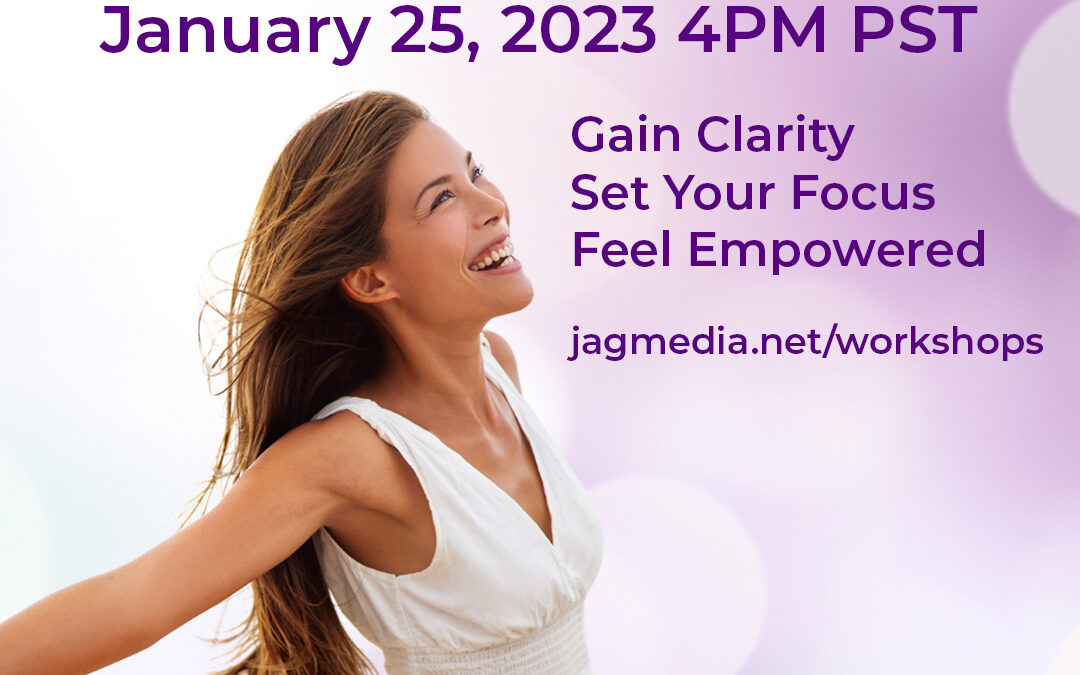 January 25, 2023 4PM PST

Gain Clarity
Set Your Focus
Feel Empowered

jagmedia.net/workshops